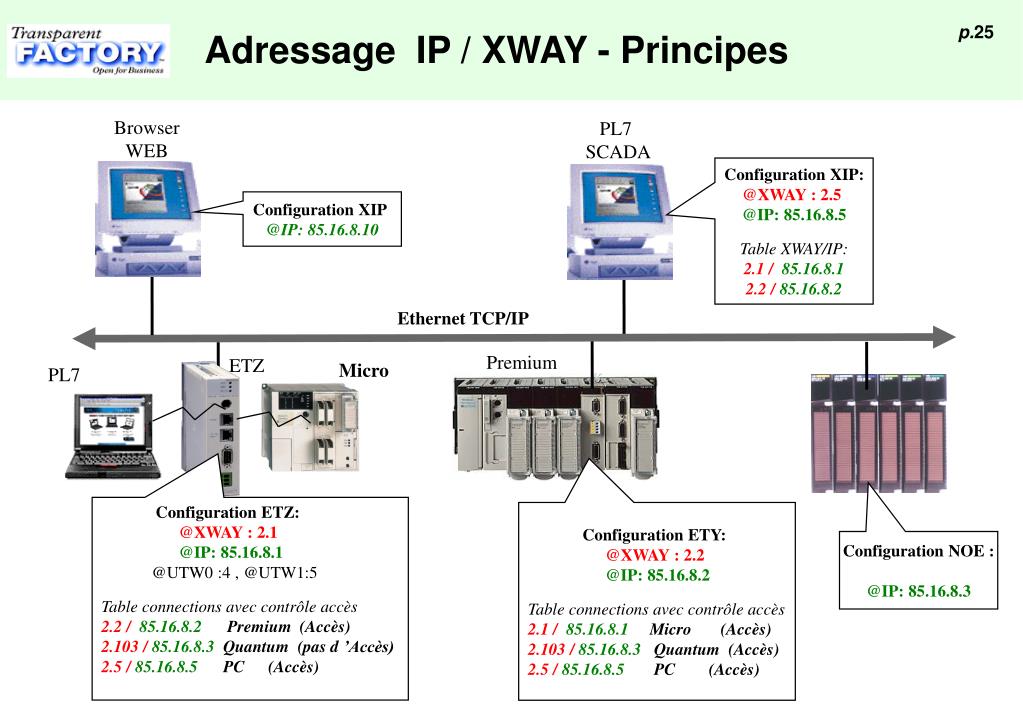 Transparent
FACTORY
Open for Business

Adressage IP / XWAY - Principes

p.25

Browser
WEB

Configuration XIP
@IP: 85.16.8.10

PL7
SCADA

Configuration XIP:
@XWAY : 2.5
@IP: 85.16.8.5

Table XWAY/IP:
2.1 / 85.16.8.1
2.2 / 85.16.8.2

Ethernet TCP/IP

PL7

ETZ

Micro

Premium

Configuration ETZ:
@XWAY : 2.1
@IP: 85.16.8.1
@UTW0 :4 , @UTW1:5

Table connections avec contrôle accès
2.2 / 85.16.8.2 Premium (Accès)
2.103 / 85.16.8.3 Quantum (pas d 'Accès)
2.5 / 85.16.8.5 PC (Accès)

Configuration ETY:
@XWAY : 2.2
@IP: 85.16.8.2

Table connections avec contrôle accès
2.1 / 85.16.8.1 Micro (Accès)
2.103 / 85.16.8.3 Quantum (Accès)
2.5 / 85.16.8.5 PC (Accès)

Configuration NOE :

@IP: 85.16.8.3